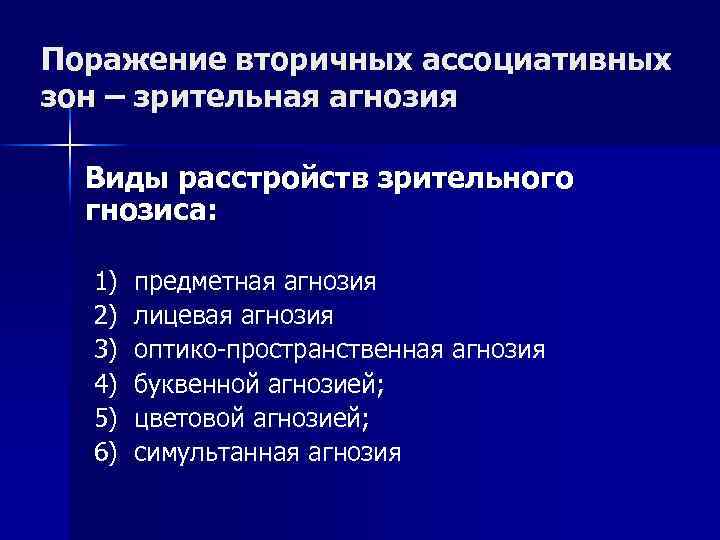 Поражение вторичных ассоциативных зон – зрительная агнозия

Виды расстройств зрительного гнозиса:

1) предметная агнозия
2) лицевая агнозия
3) оптико-пространственная агнозия
4) буквенной агнозией;
5) цветовой агнозией;
6) симультанная агнозия